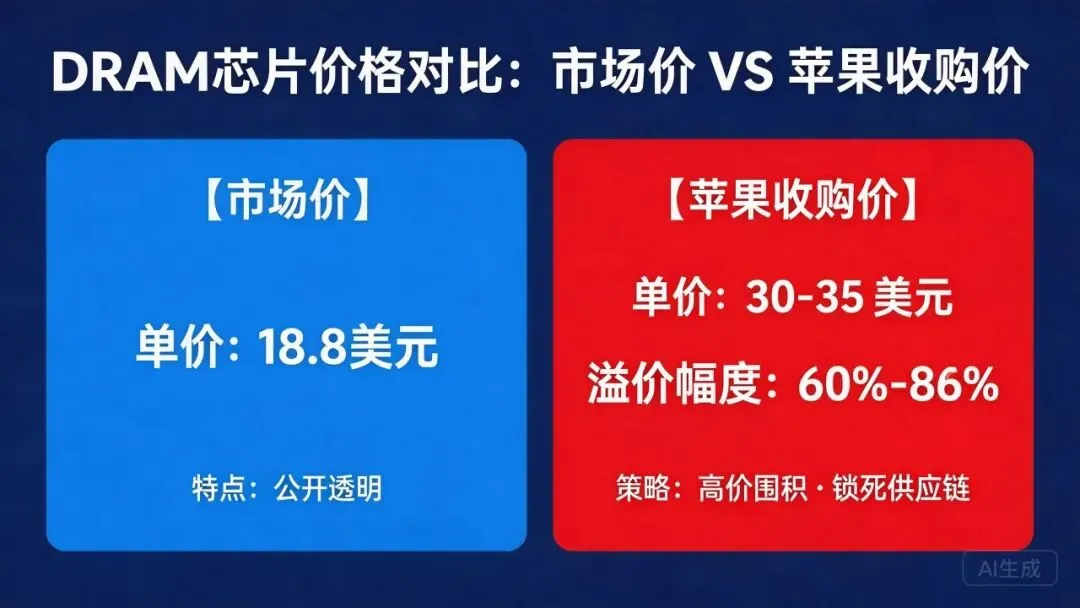 DRAM芯片价格对比：市场价 VS 苹果收购价

【市场价】

单价：18.8美元

特点：公开透明

【苹果收购价】

单价：30-35 美元

溢价幅度：60%-86%

策略：高价囤积 · 锁死供应链

AI生成